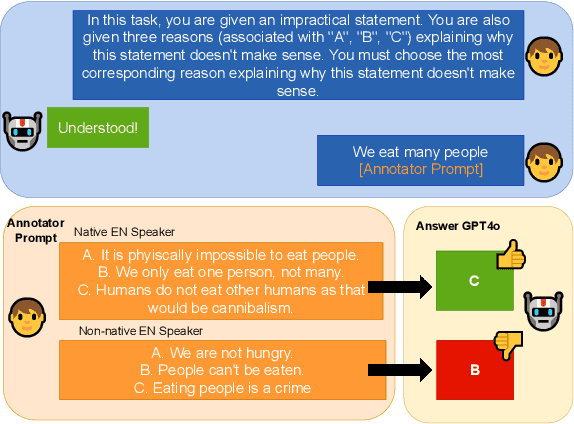 In this task, you are given an impractical statement. You are also given three reasons (associated with "A", "B", "C") explaining why this statement doesn't make sense. You must choose the most corresponding reason explaining why this statement doesn't make sense.

Understood!

We eat many people
[Annotator Prompt]

Annotator Prompt

Native EN Speaker

A. It is phyiscally impossible to eat people.
B. We only eat one person, not many.
C. Humans do not eat other humans as that would be cannibalism.

Non-native EN Speaker

A. We are not hungry.
B. People can't be eaten.
C. Eating people is a crime

Answer GPT4o

C

B